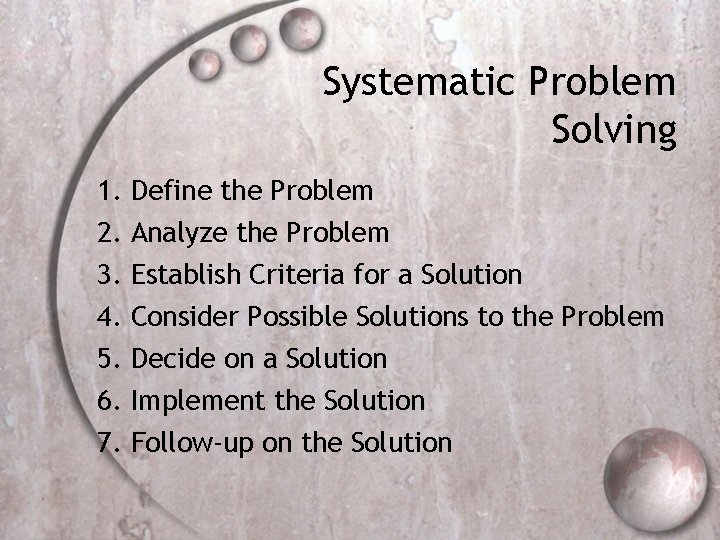 Systematic Problem Solving

1. Define the Problem
2. Analyze the Problem
3. Establish Criteria for a Solution
4. Consider Possible Solutions to the Problem
5. Decide on a Solution
6. Implement the Solution
7. Follow-up on the Solution